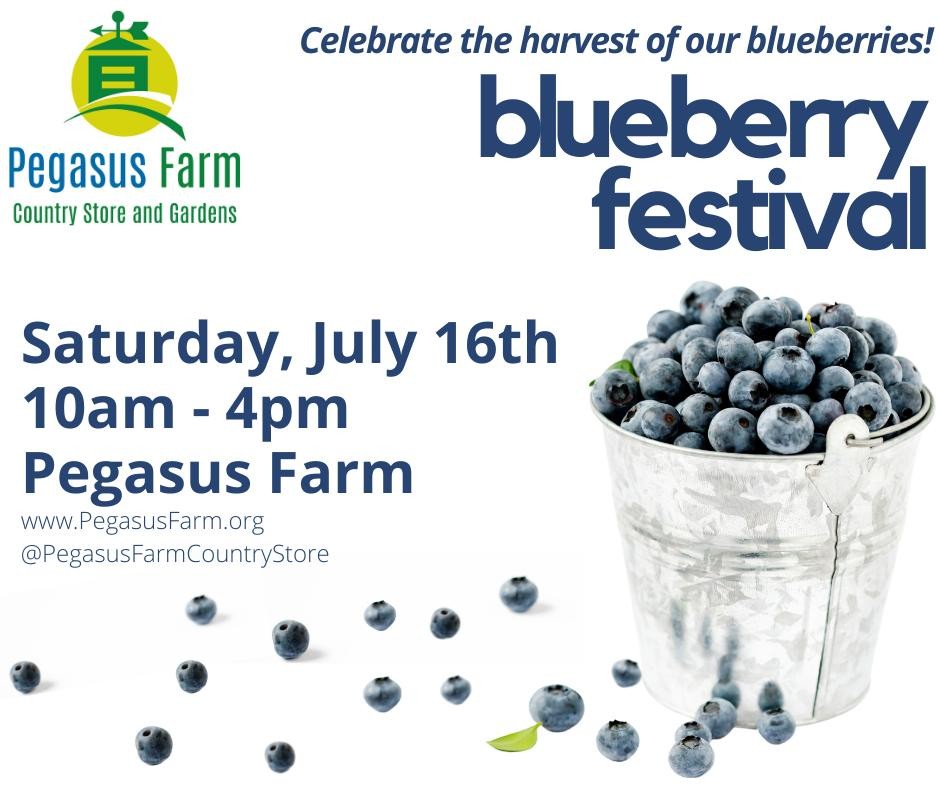 Pegasus Farm
Country Store and Gardens

Celebrate the harvest of our blueberries!

blueberry festival

Saturday, July 16th
10am - 4pm
Pegasus Farm

www.PegasusFarm.org
@PegasusFarmCountryStore